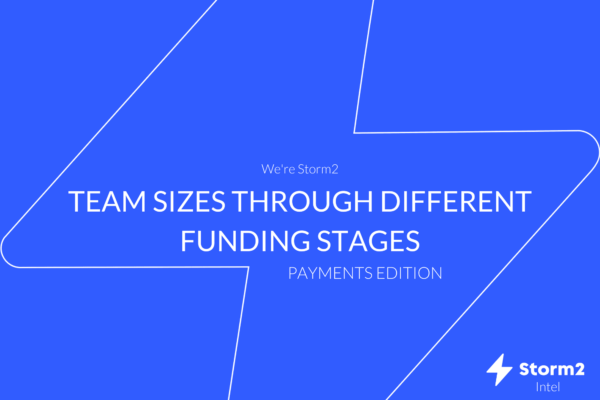 We're Storm2

TEAM SIZES THROUGH DIFFERENT FUNDING STAGES

PAYMENTS EDITION

Storm2
Intel